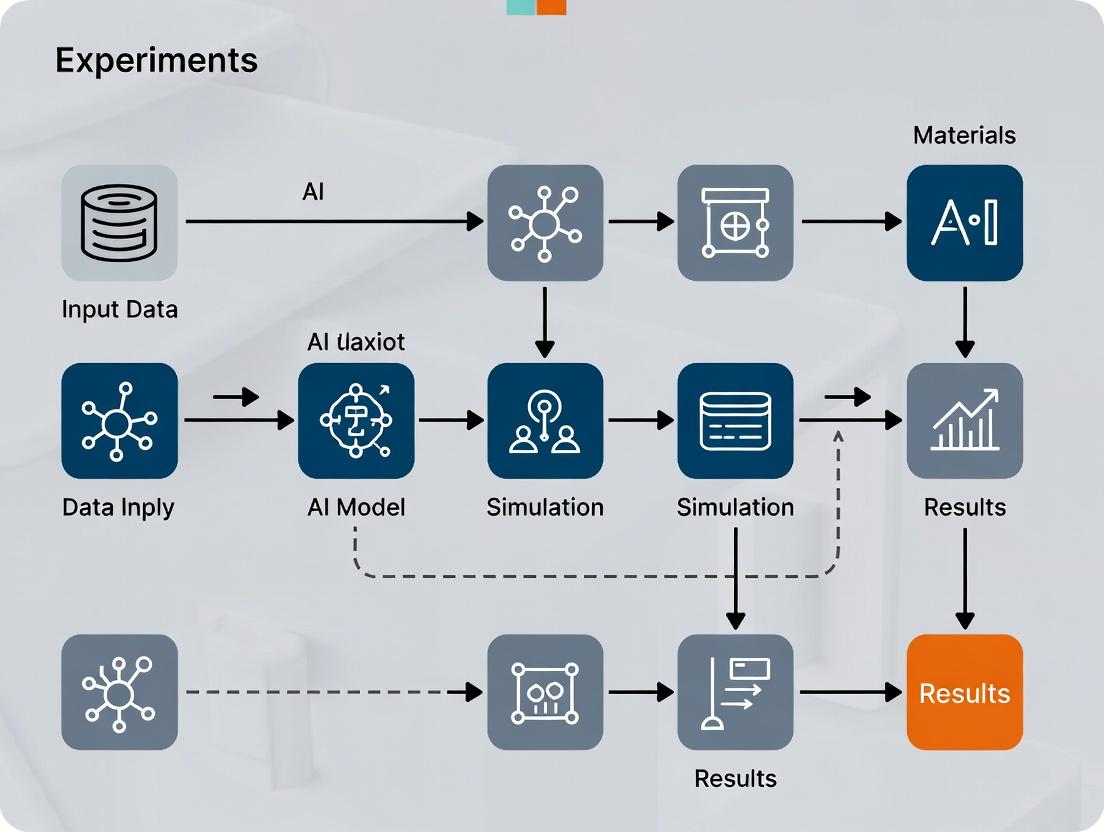 Experiments

Materials

AI

A·I

Input Data

AI tlaxiot

Data Inply

AI Model

Simulation

Simulation

Results

Results

Results